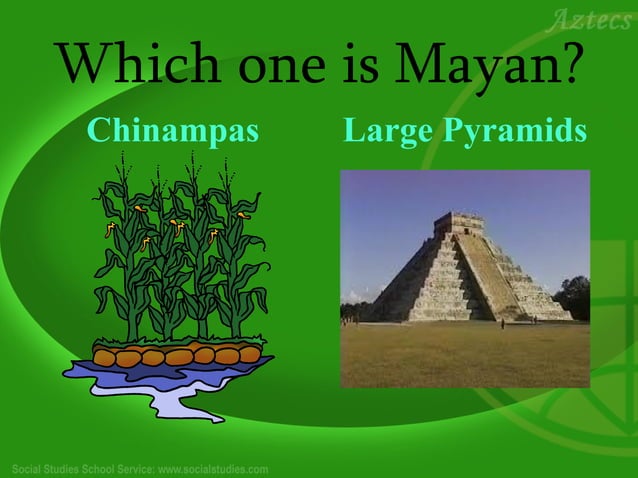 Aztecs

Which one is Mayan?

Chinampas

Large Pyramids

Social Studies School Service: www.socialstudies.com